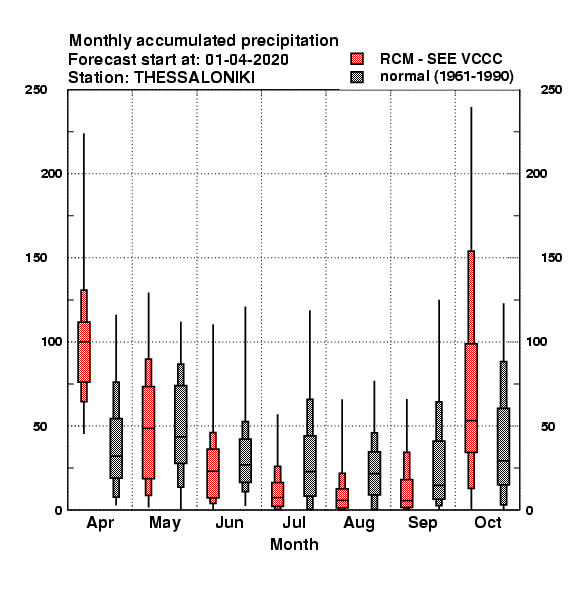 Monthly accumulated precipitation
Forecast start at: 01-04-2020
Station: THESSALONIKI

RCM - SEE VCCC
normal (1961-1990)

250
200
150
100
50
0

250
200
150
100
50
0

Apr May Jun Jul Aug Sep Oct
Month